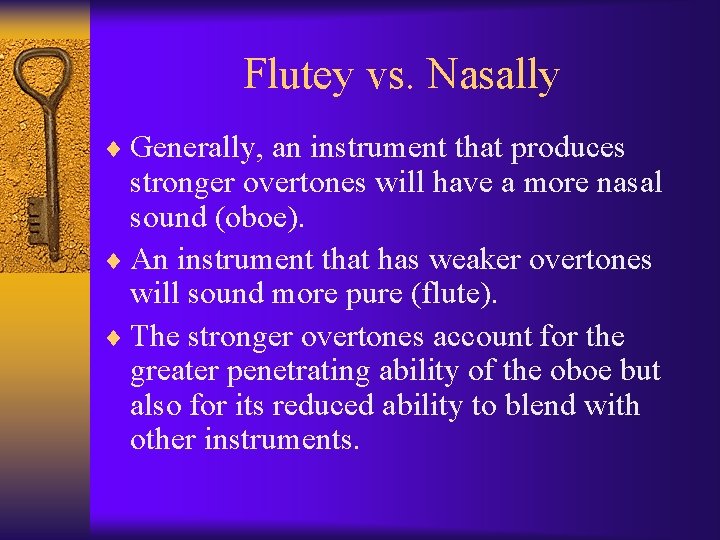 Flutey vs. Nasally

♦ Generally, an instrument that produces stronger overtones will have a more nasal sound (oboe).

♦ An instrument that has weaker overtones will sound more pure (flute).

♦ The stronger overtones account for the greater penetrating ability of the oboe but also for its reduced ability to blend with other instruments.